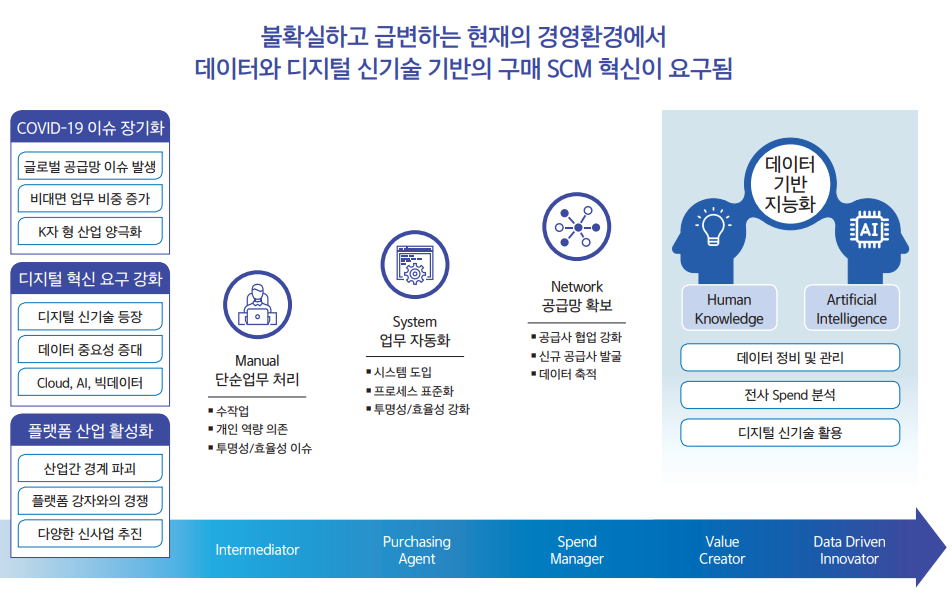 불확실하고 급변하는 현재의 경영환경에서
데이터와 디지털 신기술 기반의 구매 SCM 혁신이 요구됨

COVID-19 이슈 장기화

글로벌 공급망 이슈 발생

비대면 업무 비중 증가

K자 형 산업 양극화

디지털 혁신 요구 강화

디지털 신기술 등장

데이터 중요성 증대

Cloud, AI, 빅데이터

플랫폼 산업 활성화

산업간 경계 파괴

플랫폼 강자와의 경쟁

다양한 신사업 추진

Manual
단순업무 처리

▪ 수작업
▪ 개인 역량 의존
▪ 투명성/효율성 이슈

System
업무 자동화

▪ 시스템 도입
▪ 프로세스 표준화
▪ 투명성/효율성 강화

Network
공급망 확보

▪ 공급사 협업 강화
▪ 신규 공급사 발굴
▪ 데이터 축적

데이터
기반
지능화

AI

Human
Knowledge

Artificial
Intelligence

데이터 정비 및 관리

전사 Spend 분석

디지털 신기술 활용

Intermediator

Purchasing
Agent

Spend
Manager

Value
Creator

Data Driven
Innovator